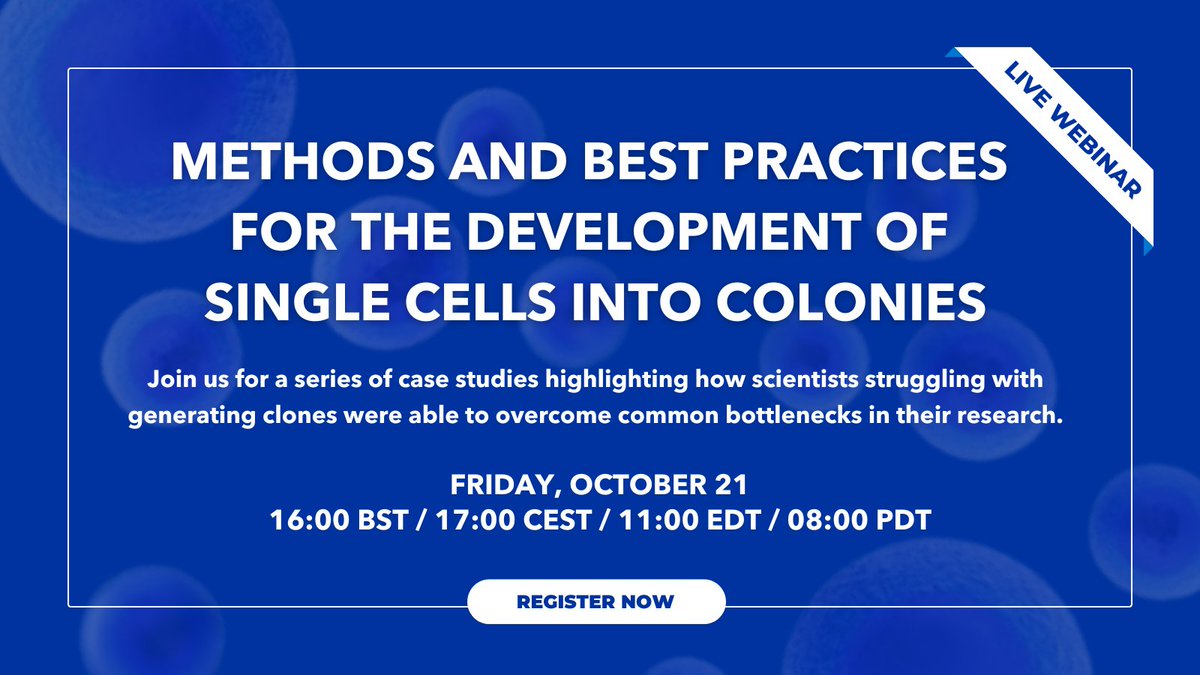 LIVE WEBINAR

METHODS AND BEST PRACTICES FOR THE DEVELOPMENT OF SINGLE CELLS INTO COLONIES

Join us for a series of case studies highlighting how scientists struggling with generating clones were able to overcome common bottlenecks in their research.

FRIDAY, OCTOBER 21
16:00 BST / 17:00 CEST / 11:00 EDT / 08:00 PDT

REGISTER NOW